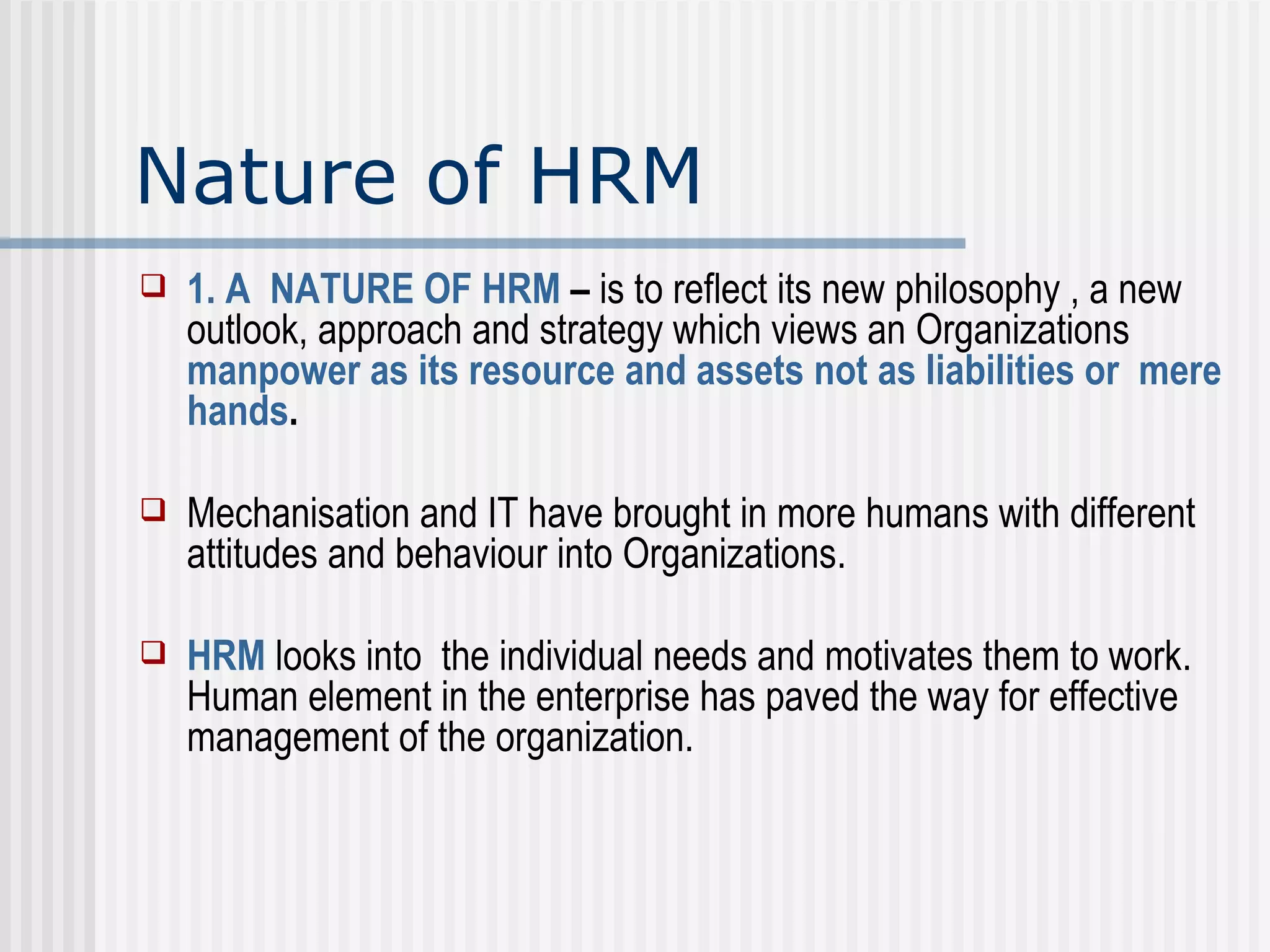 Nature of HRM

❑ 1. A NATURE OF HRM – is to reflect its new philosophy , a new outlook, approach and strategy which views an Organizations manpower as its resource and assets not as liabilities or mere hands.

❑ Mechanisation and IT have brought in more humans with different attitudes and behaviour into Organizations.

❑ HRM looks into the individual needs and motivates them to work. Human element in the enterprise has paved the way for effective management of the organization.